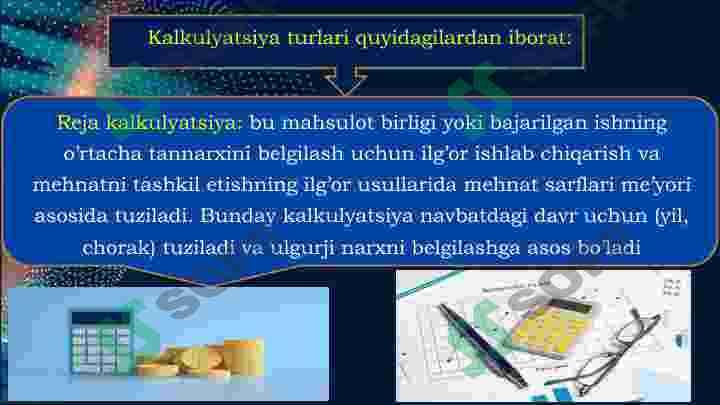 Kalkulyatsiya turlari quyidagilardan iborat:

Reja kalkulyatsiya: bu mahsulot birligi yoki bajarilgan ishning o'rtacha tannarxini belgilash uchun ilg'or ishlab chiqarish va mehnatni tashkil etishning ilg'or usullarida mehnat sarflari me'yori asosida tuziladi. Bunday kalkulyatsiya navbatdagi davr uchun (yil, chorak) tuziladi va ulgurji narxni belgilashga asos bo'ladi